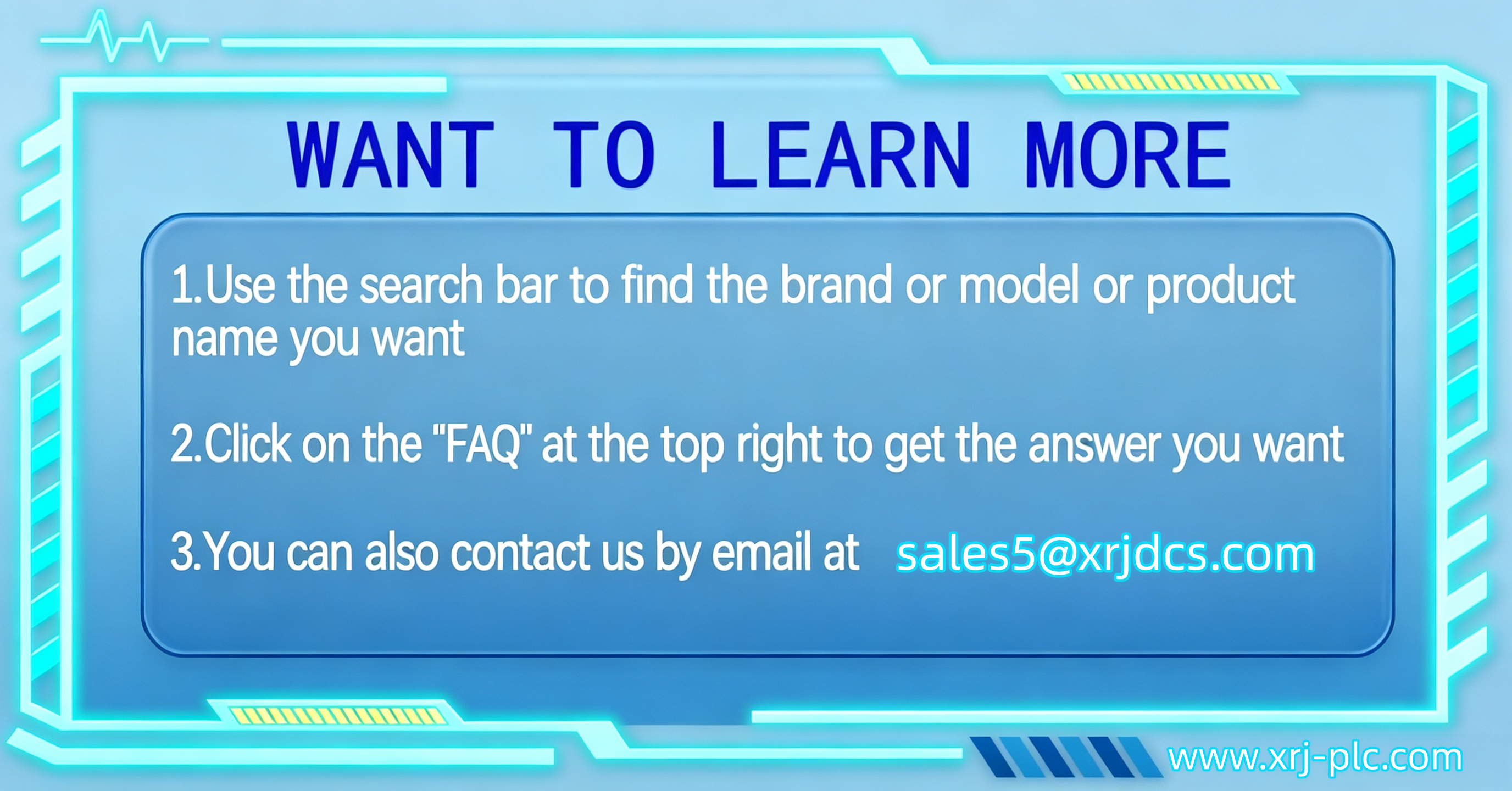 WANT TO LEARN MORE

1.Use the search bar to find the brand or model or product name you want

2.Click on the "FAQ" at the top right to get the answer you want

3.You can also contact us by email at sales5@xrjdcs.com

www.xrj-plc.com